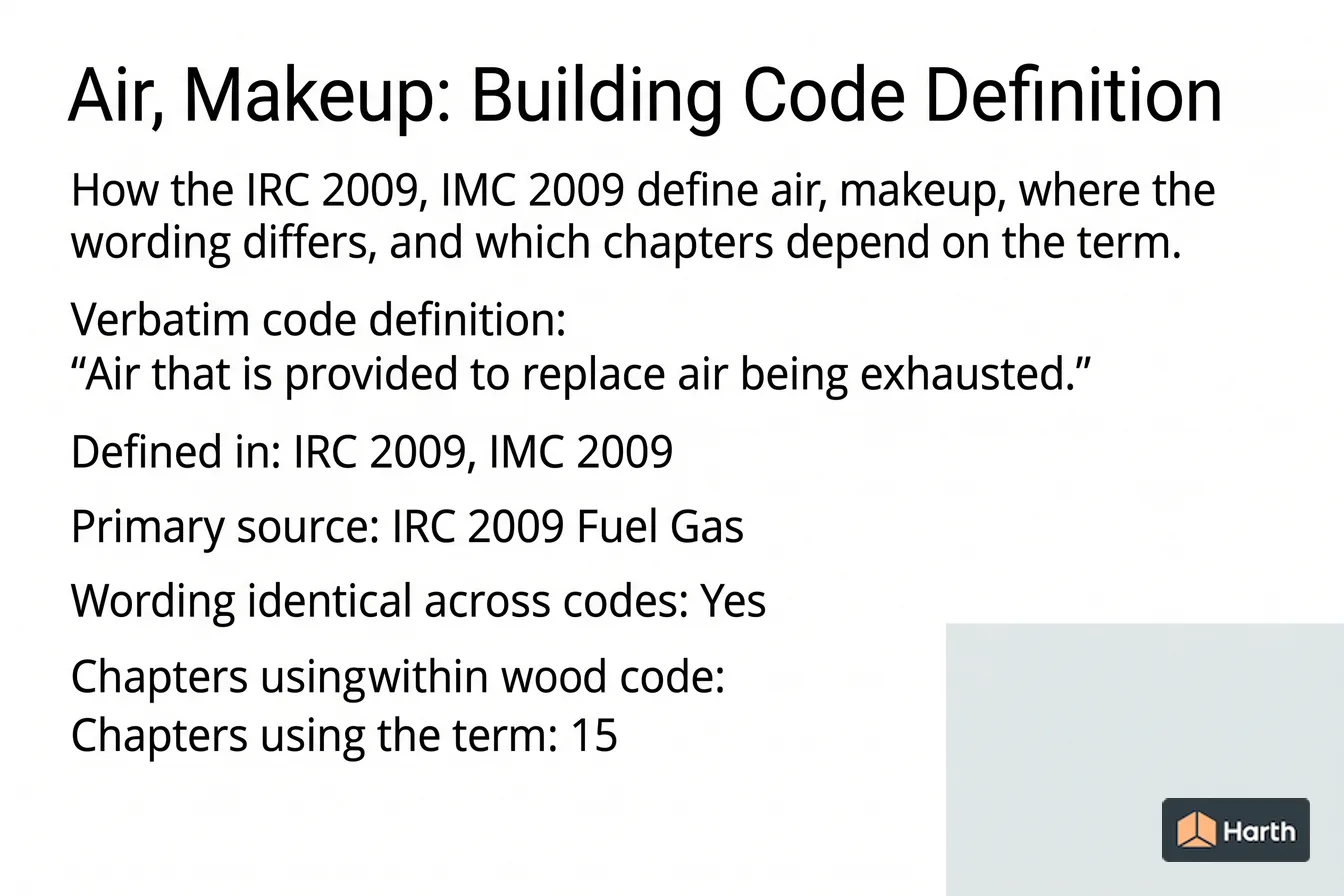 Air, Makeup: Building Code Definition

How the IRC 2009, IMC 2009 define air, makeup, where the wording differs, and which chapters depend on the term.

Verbatim code definition:
“Air that is provided to replace air being exhausted.”

Defined in: IRC 2009, IMC 2009

Primary source: IRC 2009 Fuel Gas

Wording identical across codes: Yes

Chapters usingwithin wood code:
Chapters using the term: 15

Harth